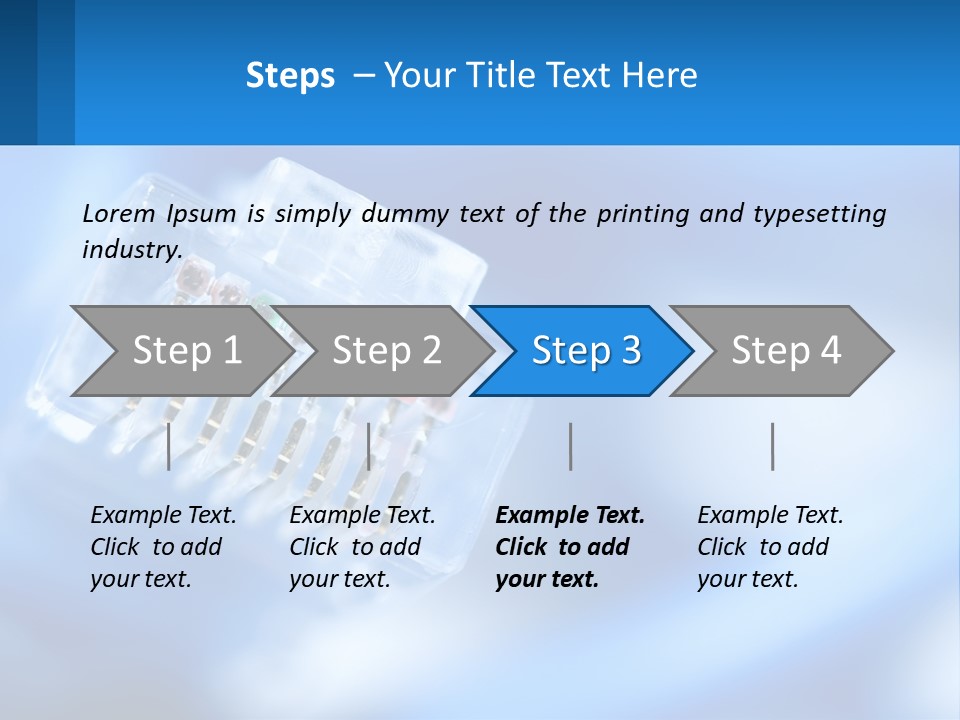 Steps – Your Title Text Here

Lorem Ipsum is simply dummy text of the printing and typesetting industry.

Step 1

Step 2

Step 3

Step 4

Example Text. Click to add your text.

Example Text. Click to add your text.

Example Text. Click to add your text.

Example Text. Click to add your text.